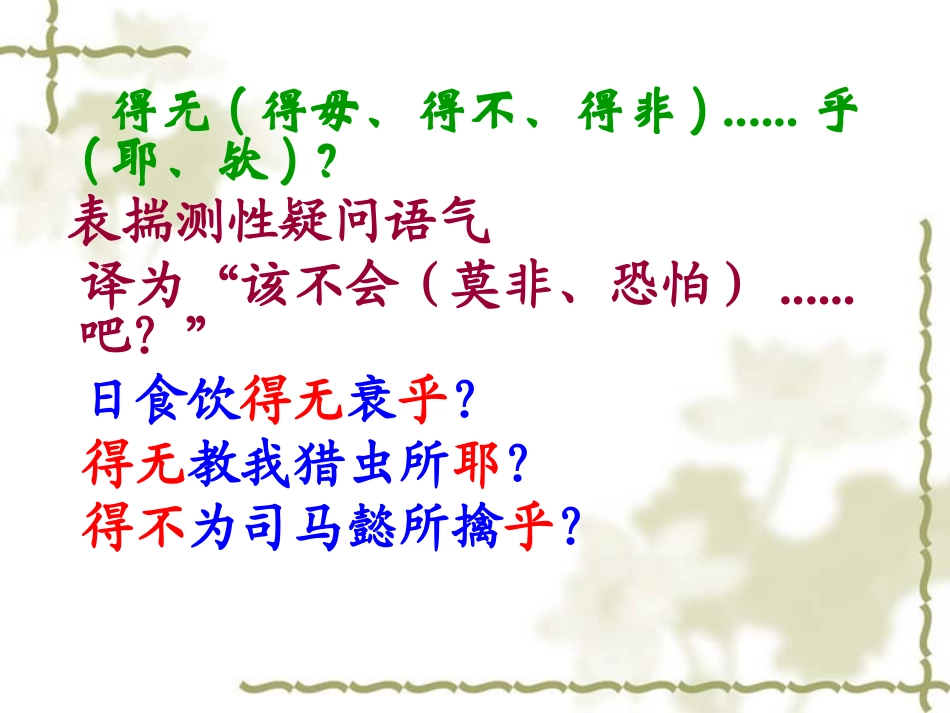 得无（得毋、得不、得非）…… 乎（耶、欤）？

表揣测性疑问语气

译为“该不会（莫非、恐怕）……吧？”

日食饮得无衰乎？

得无教我猎虫所耶？

得不为司马懿所擒乎？